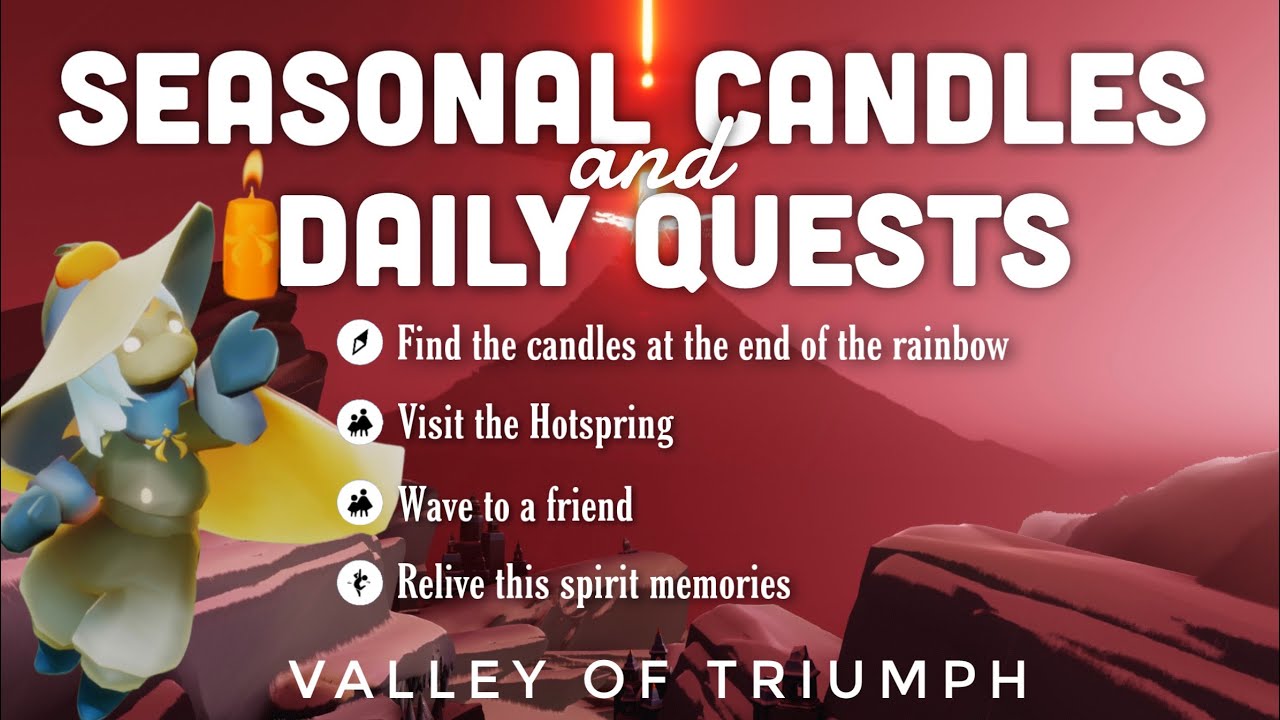 SEASONAL CANDLES
and
DAILY QUESTS

Find the candles at the end of the rainbow

Visit the Hotspring

Wave to a friend

Relive this spirit memories

VALLEY OF TRIUMPH